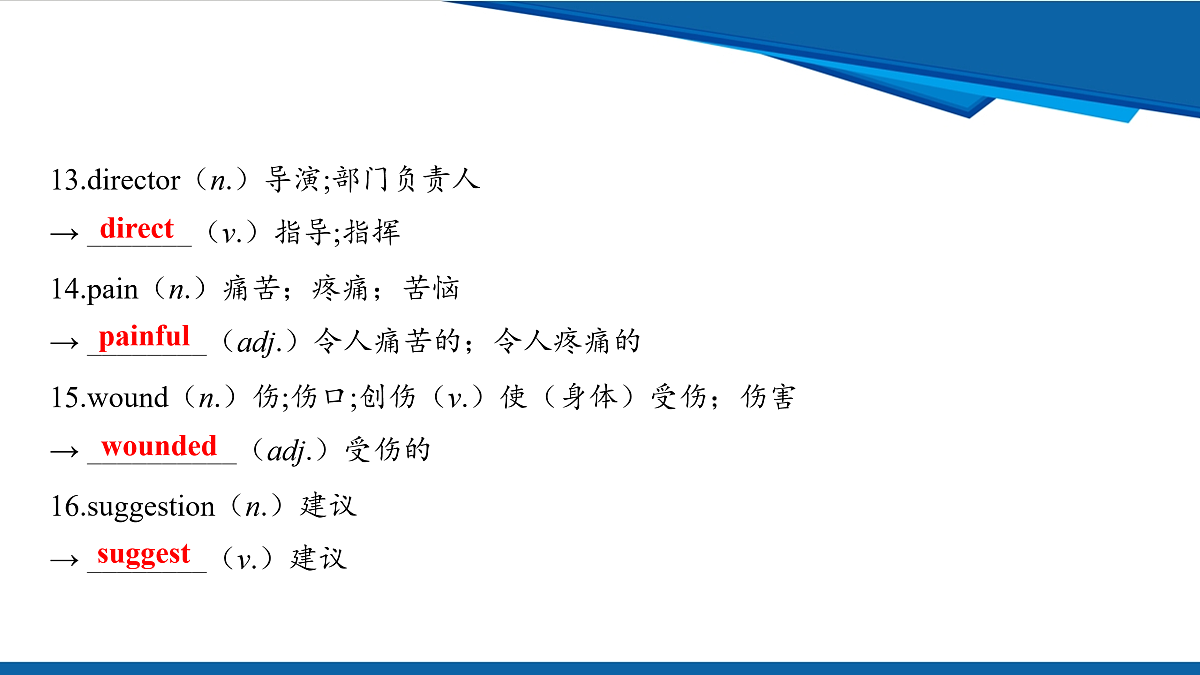 13.director（n.）导演;部门负责人

→ direct （v.）指导;指挥

14.pain（n.）痛苦；疼痛；苦恼

→ painful （adj.）令人痛苦的；令人疼痛的

15.wound（n.）伤;伤口;创伤（v.）使（身体）受伤；伤害

→ wounded （adj.）受伤的

16.suggestion（n.）建议

→ suggest （v.）建议